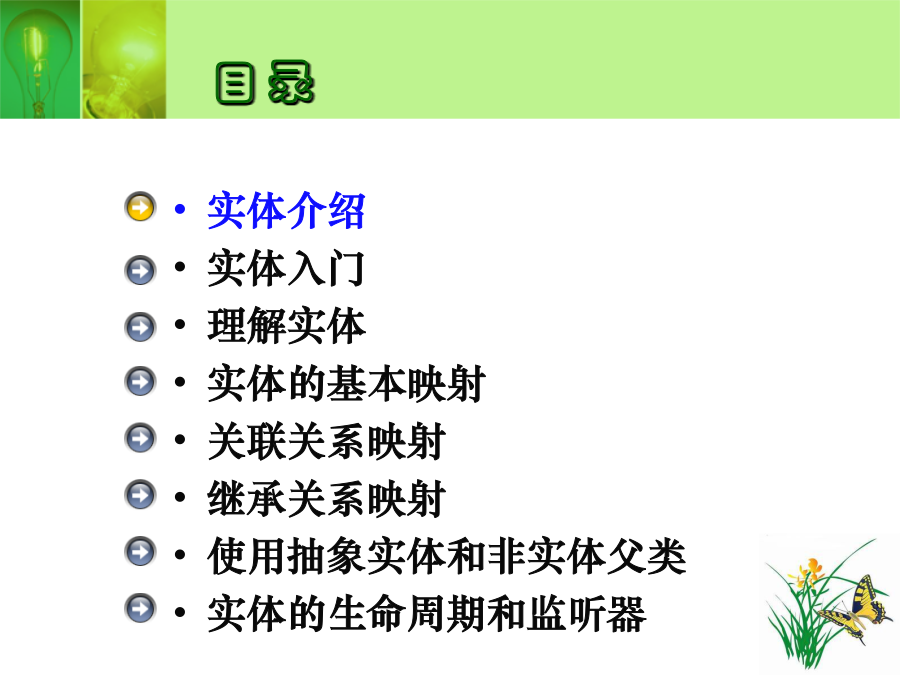 目录

• 实体介绍
• 实体入门
• 理解实体
• 实体的基本映射
• 关联关系映射
• 继承关系映射
• 使用抽象实体和非实体父类
• 实体的生命周期和监听器